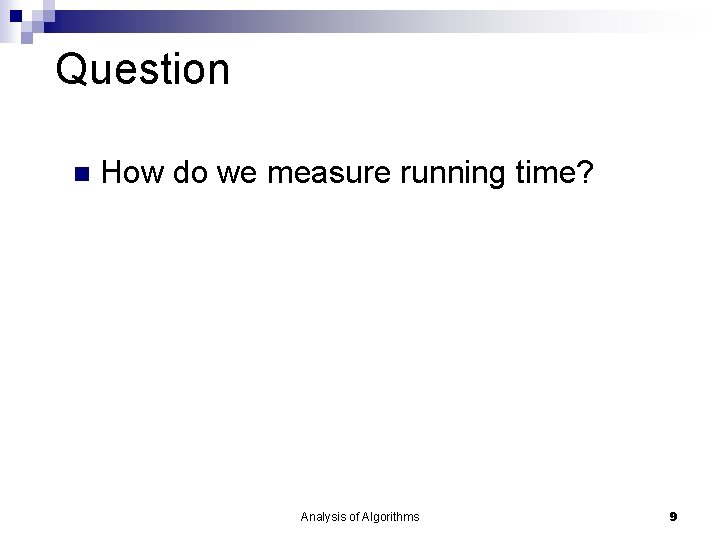 Question

How do we measure running time?

Analysis of Algorithms

9